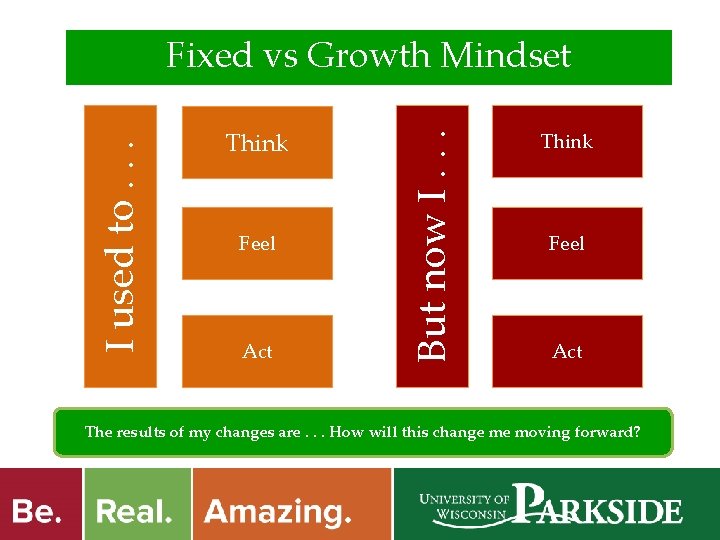 Fixed vs Growth Mindset

I used to . . .

Think

Feel

Act

But now I . . .

Think

Feel

Act

The results of my changes are . . . How will this change me moving forward?

Be. Real. Amazing.

UNIVERSITY OF WISCONSIN PARKSIDE